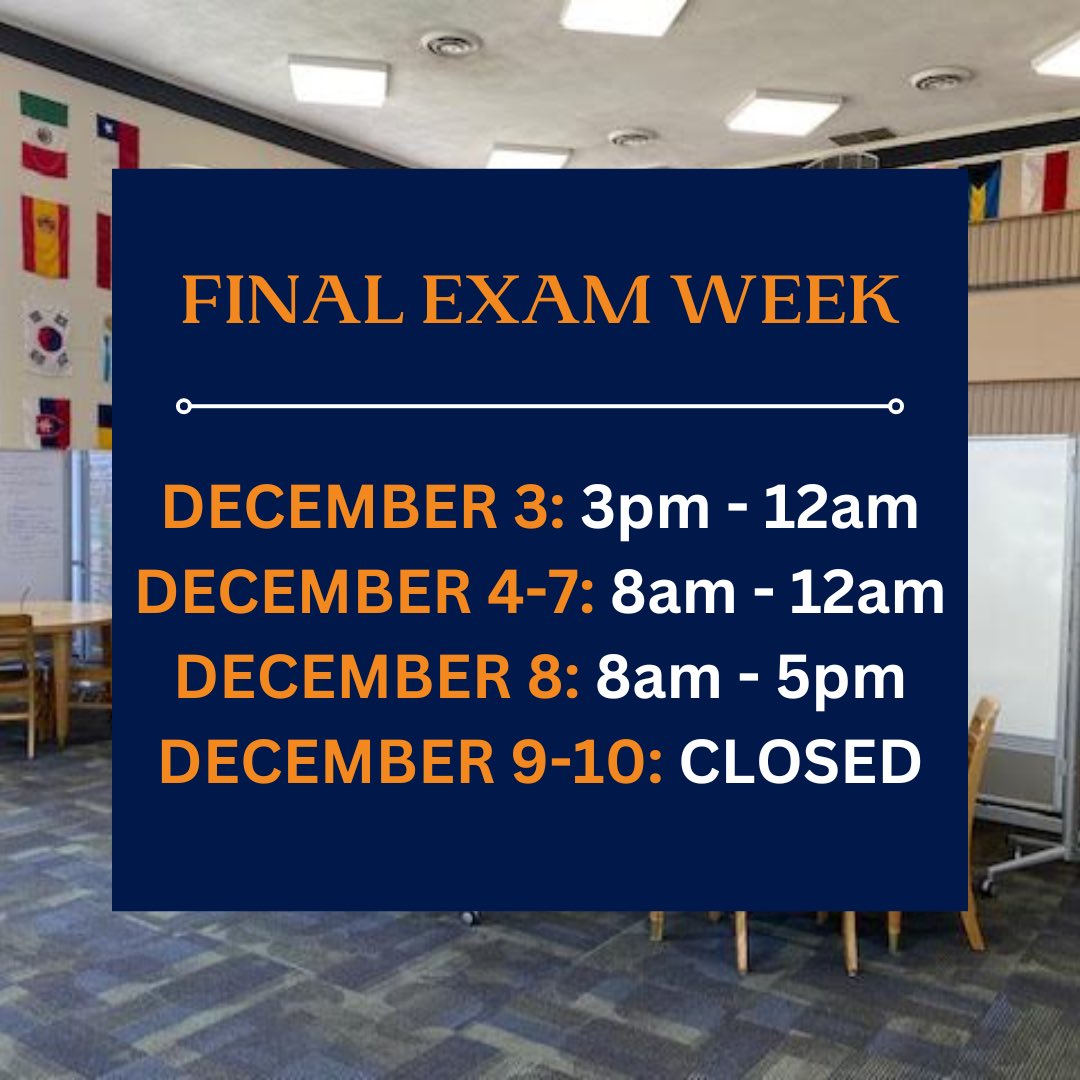 FINAL EXAM WEEK

DECEMBER 3: 3pm - 12am
DECEMBER 4-7: 8am - 12am
DECEMBER 8: 8am - 5pm
DECEMBER 9-10: CLOSED